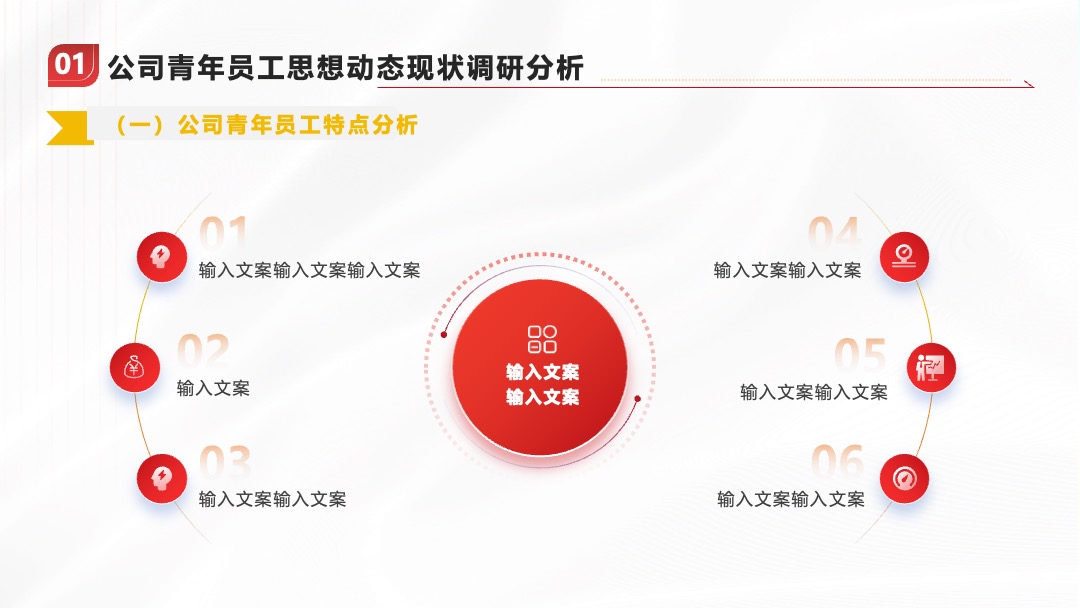 01 公司青年员工思想动态现状调研分析

（一）公司青年员工特点分析

01
输入文案输入文案输入文案

02
输入文案

03
输入文案输入文案

输入文案
输入文案

04
输入文案输入文案

05
输入文案输入文案

06
输入文案输入文案